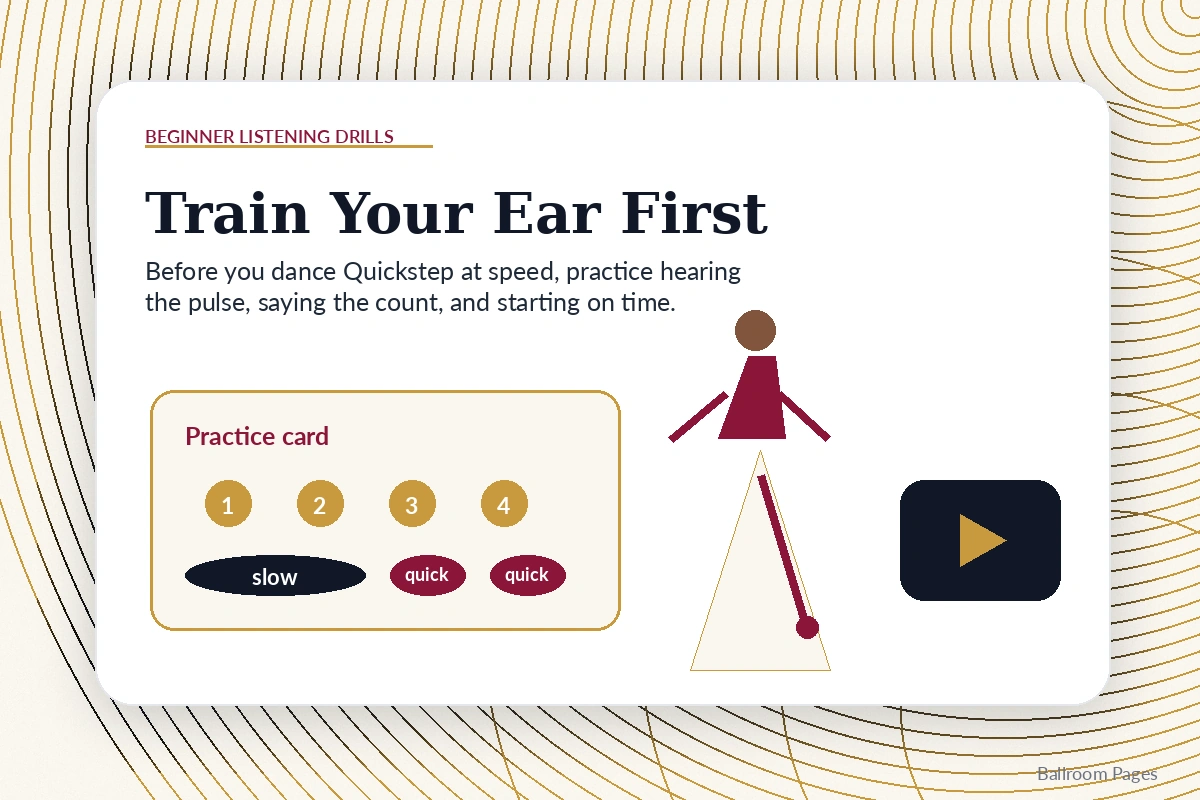 BEGINNER LISTENING DRILLS

Train Your Ear First

Before you dance Quickstep at speed, practice hearing the pulse, saying the count, and starting on time.

Practice card

1 2 3 4

slow quick quick

Ballroom Pages